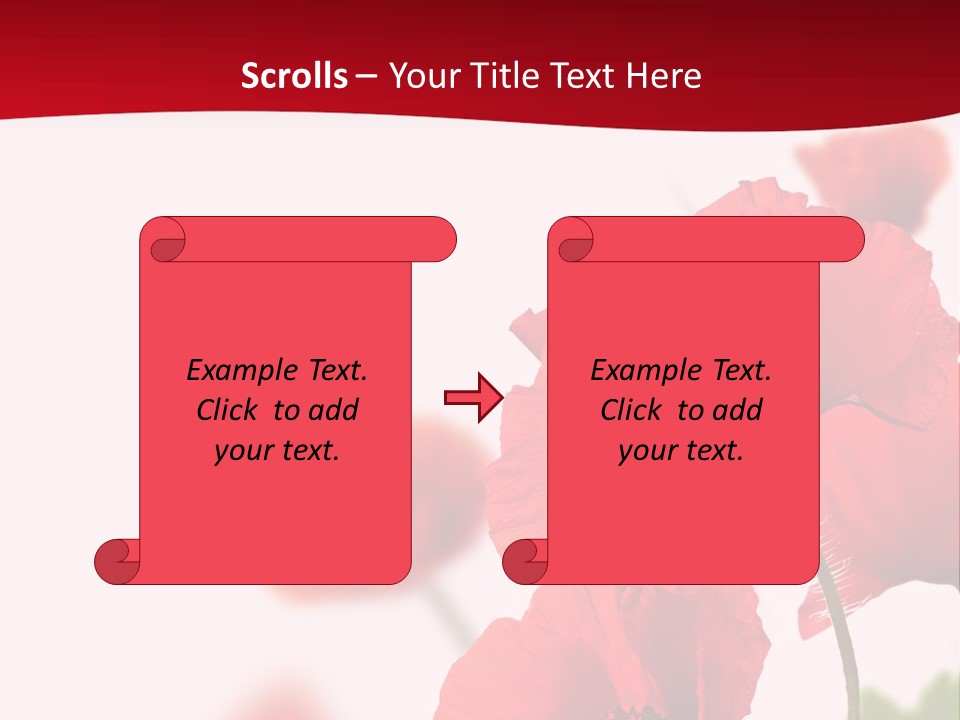 Scrolls – Your Title Text Here

Example Text. Click to add your text.

Example Text. Click to add your text.